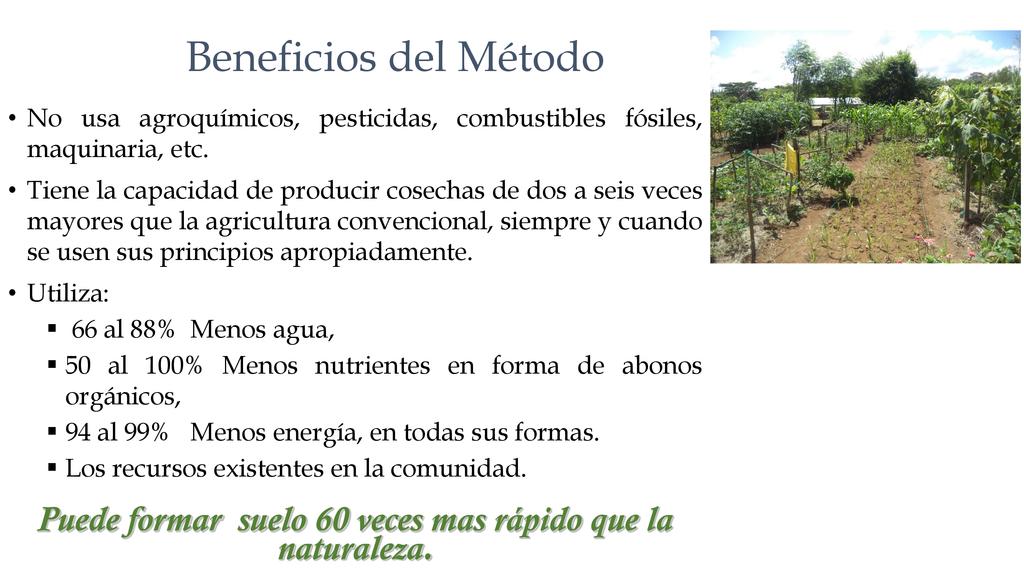 Beneficios del Método

• No usa agroquímicos, pesticidas, combustibles fósiles, maquinaria, etc.

• Tiene la capacidad de producir cosechas de dos a seis veces mayores que la agricultura convencional, siempre y cuando se usen sus principios apropiadamente.

• Utiliza:
▪ 66 al 88% Menos agua,
▪ 50 al 100% Menos nutrientes en forma de abonos orgánicos,
▪ 94 al 99% Menos energía, en todas sus formas.
▪ Los recursos existentes en la comunidad.

Puede formar suelo 60 veces mas rápido que la naturaleza.